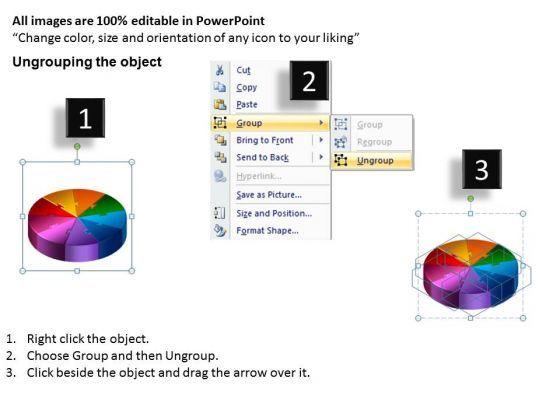 All images are 100% editable in PowerPoint
“Change color, size and orientation of any icon to your liking”

Ungrouping the object

1

2

Cut
Copy
Paste
Group
Bring to Front
Send to Back
Hyperlink...
Save as Picture...
Size and Position...
Format Shape...

Group
Regroup
Ungroup

3

1. Right click the object.
2. Choose Group and then Ungroup.
3. Click beside the object and drag the arrow over it.